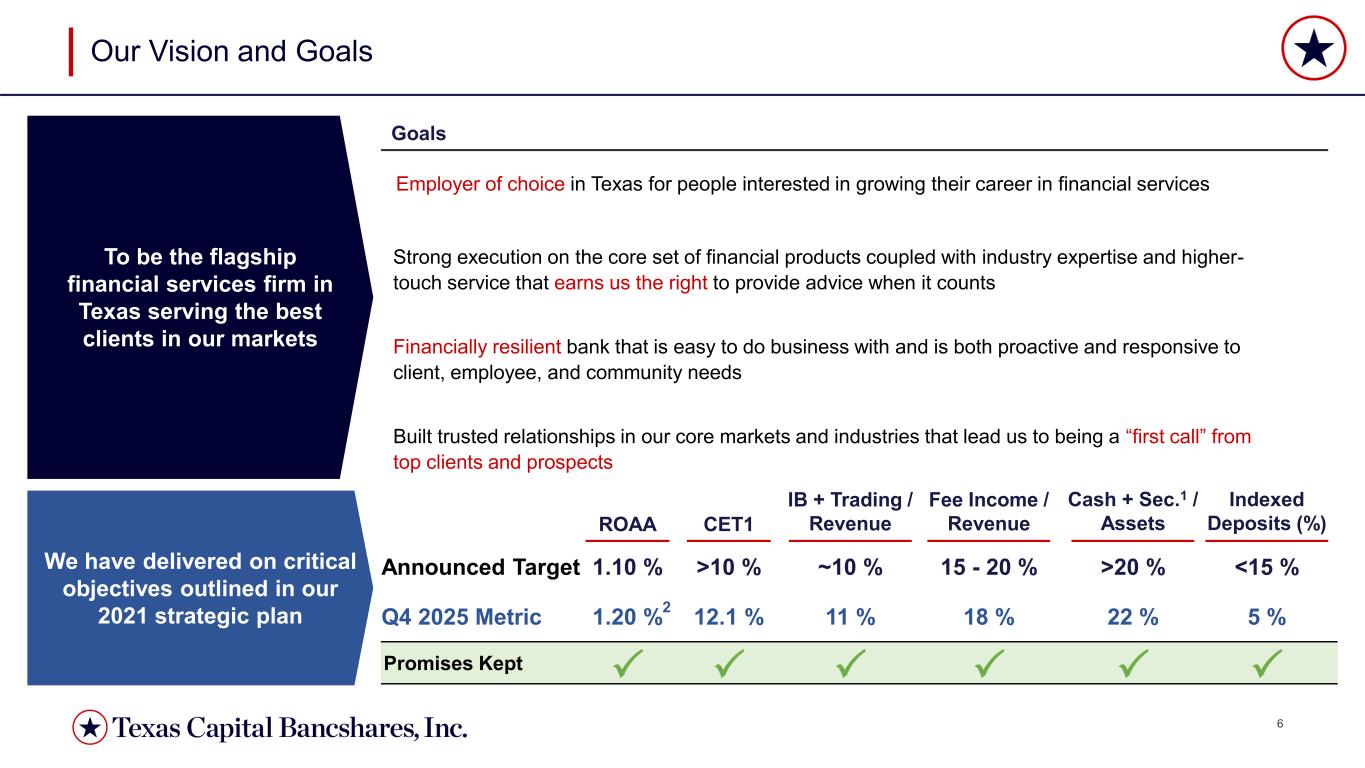 Our Vision and Goals

To be the flagship financial services firm in Texas serving the best clients in our markets

Goals

Employer of choice in Texas for people interested in growing their career in financial services

Strong execution on the core set of financial products coupled with industry expertise and higher-touch service that earns us the right to provide advice when it counts

Financially resilient bank that is easy to do business with and is both proactive and responsive to client, employee, and community needs

Built trusted relationships in our core markets and industries that lead us to being a “first call” from top clients and prospects

We have delivered on critical objectives outlined in our 2021 strategic plan

| | ROAA | CET1 | IB + Trading / Revenue | Fee Income / Revenue | Cash + Sec.$^1$ / Assets | Indexed Deposits (%) |
|---|---|---|---|---|---|---|
| Announced Target | 1.10 % | >10 % | ~10 % | 15 - 20 % | >20 % | <15 % |
| Q4 2025 Metric | 1.20 %$^2$ | 12.1 % | 11 % | 18 % | 22 % | 5 % |
| Promises Kept | ✓ | ✓ | ✓ | ✓ | ✓ | ✓ |

Texas Capital Bancshares, Inc.

6